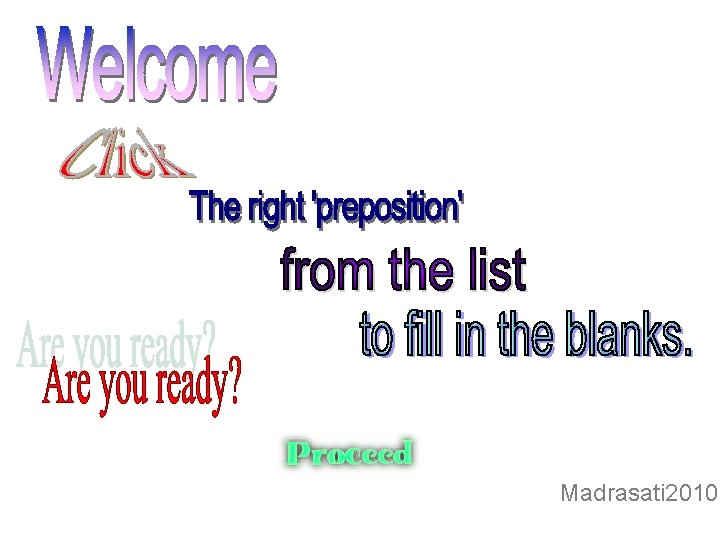 Welcome

Click

The right 'preposition'

from the list

to fill in the blanks.

Are you ready?

Are you ready?

Proceed

Madrasati2010